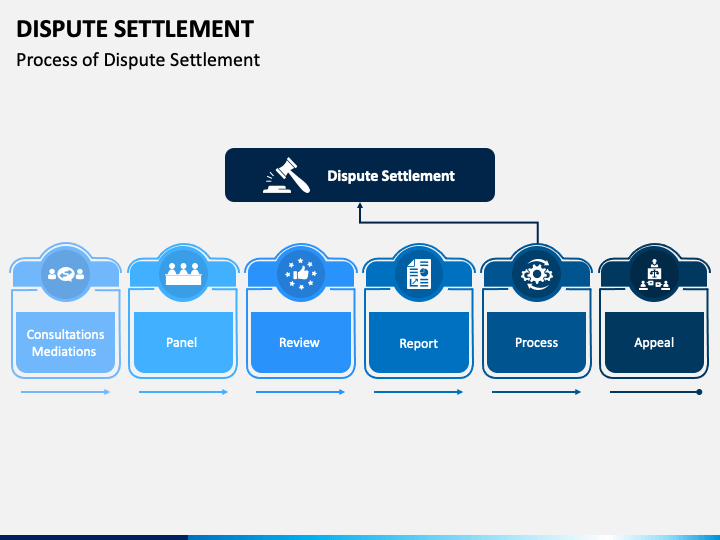 DISPUTE SETTLEMENT

Process of Dispute Settlement

Dispute Settlement

Consultations Mediations

Panel

Review

Report

Process

Appeal